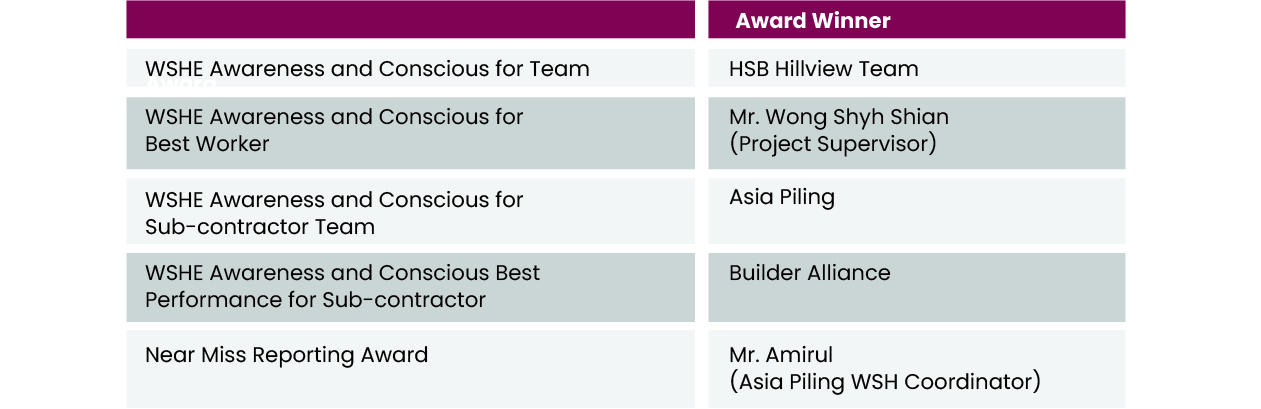 | | Award Winner |
|---|---|
| WSHE Awareness and Conscious for Team | HSB Hillview Team |
| WSHE Awareness and Conscious for Best Worker | Mr. Wong Shyh Shian (Project Supervisor) |
| WSHE Awareness and Conscious for Sub-contractor Team | Asia Piling |
| WSHE Awareness and Conscious Best Performance for Sub-contractor | Builder Alliance |
| Near Miss Reporting Award | Mr. Amirul (Asia Piling WSH Coordinator) |